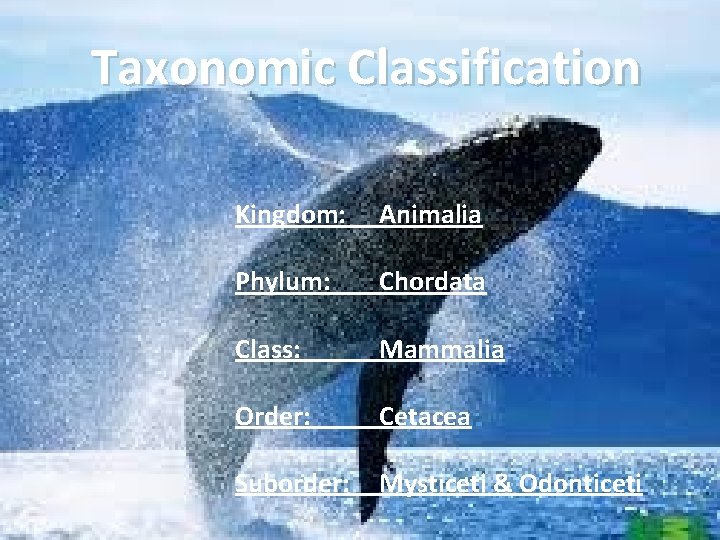 Taxonomic Classification

Kingdom: Animalia

Phylum: Chordata

Class: Mammalia

Order: Cetacea

Suborder: Mysticeti & Odonticeti